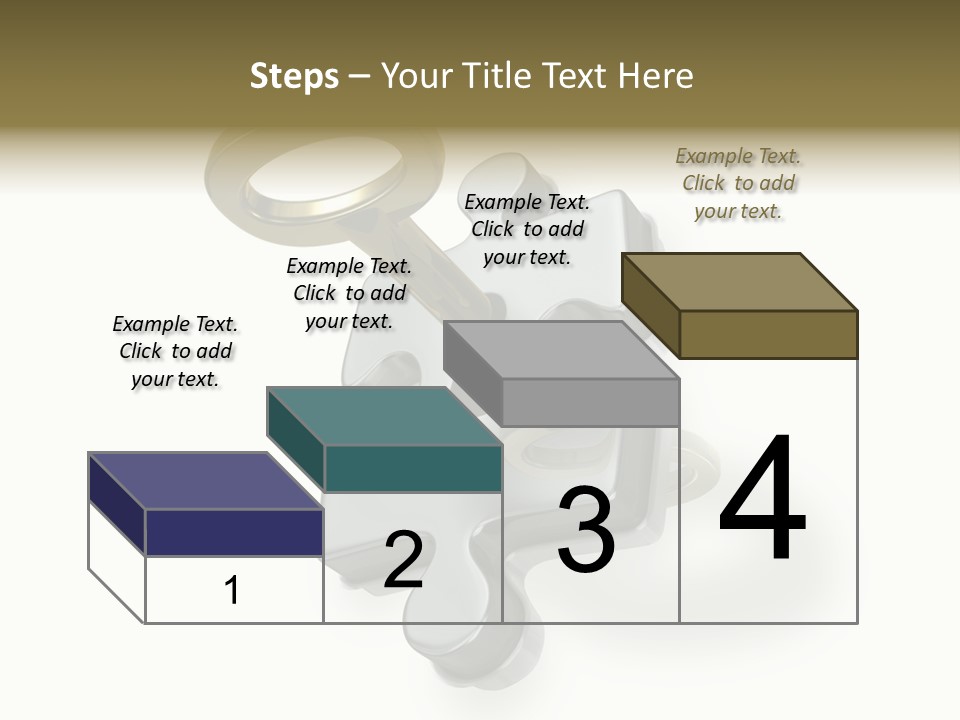 Steps – Your Title Text Here

Example Text. Click to add your text.

Example Text. Click to add your text.

Example Text. Click to add your text.

Example Text. Click to add your text.

1

2

3

4